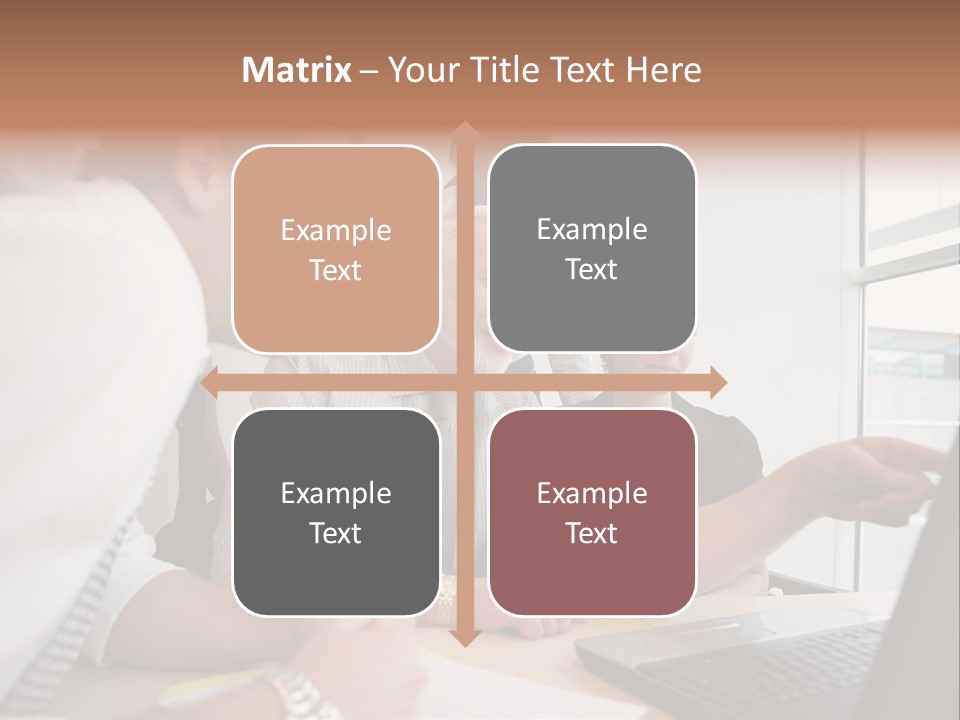 Matrix – Your Title Text Here

Example Text

Example Text

Example Text

Example Text